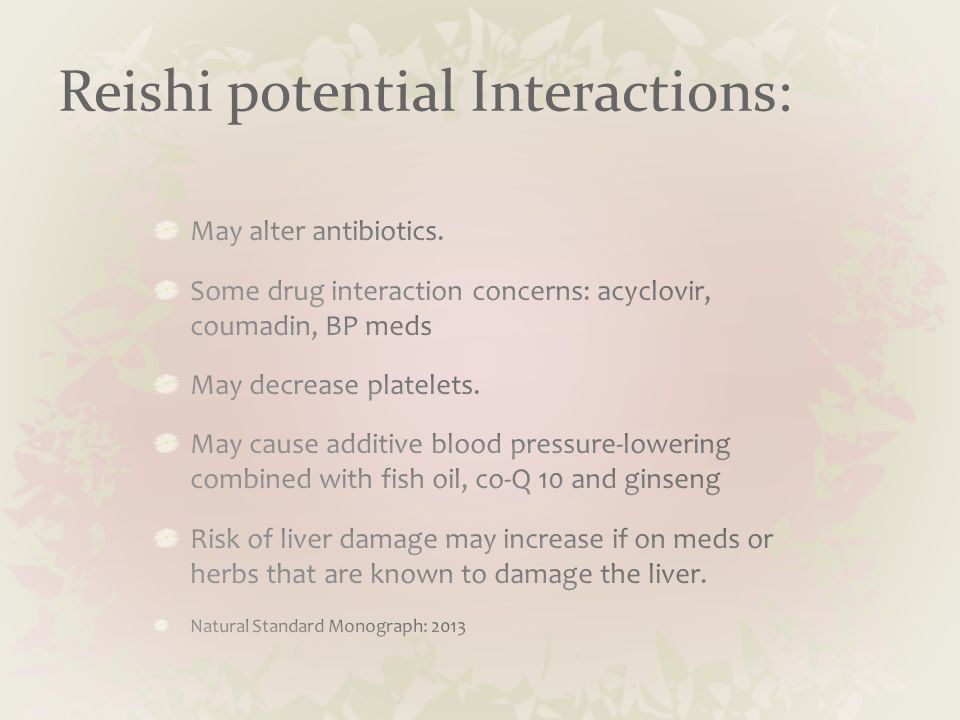 Reishi potential Interactions:

May alter antibiotics.

Some drug interaction concerns: acyclovir, coumadin, BP meds

May decrease platelets.

May cause additive blood pressure-lowering combined with fish oil, co-Q 10 and ginseng

Risk of liver damage may increase if on meds or herbs that are known to damage the liver.

Natural Standard Monograph: 2013